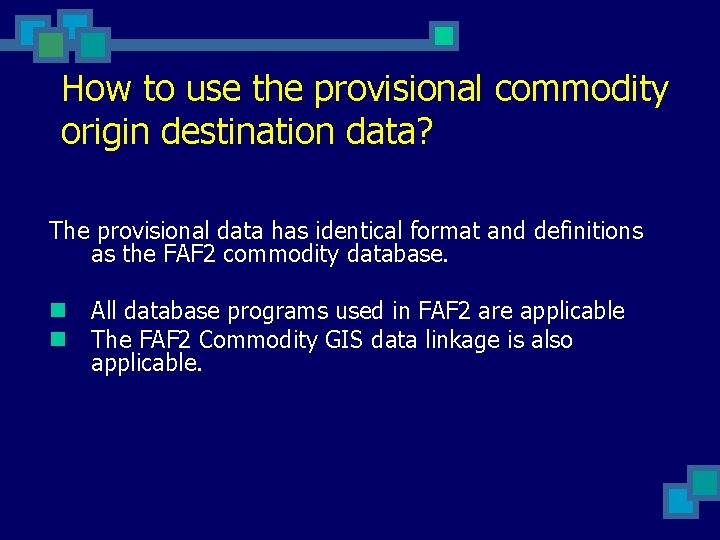 How to use the provisional commodity origin destination data?

The provisional data has identical format and definitions as the FAF2 commodity database.

- All database programs used in FAF2 are applicable
- The FAF2 Commodity GIS data linkage is also applicable.